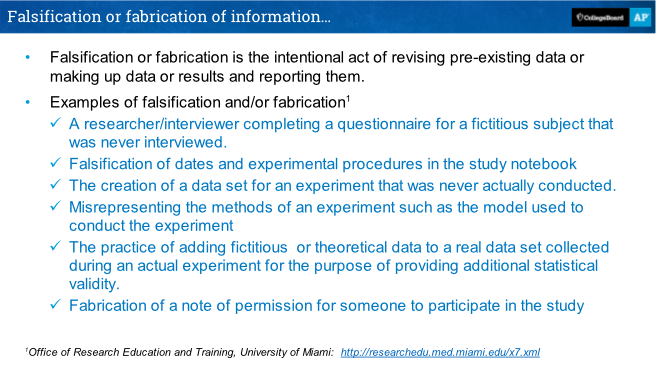 Falsification or fabrication of information…

CollegeBoard AP

• Falsification or fabrication is the intentional act of revising pre-existing data or making up data or results and reporting them.

• Examples of falsification and/or fabrication$^1$

✓ A researcher/interviewer completing a questionnaire for a fictitious subject that was never interviewed.

✓ Falsification of dates and experimental procedures in the study notebook

✓ The creation of a data set for an experiment that was never actually conducted.

✓ Misrepresenting the methods of an experiment such as the model used to conduct the experiment

✓ The practice of adding fictitious or theoretical data to a real data set collected during an actual experiment for the purpose of providing additional statistical validity.

✓ Fabrication of a note of permission for someone to participate in the study

$^1$Office of Research Education and Training, University of Miami: http://researchedu.med.miami.edu/x7.xml